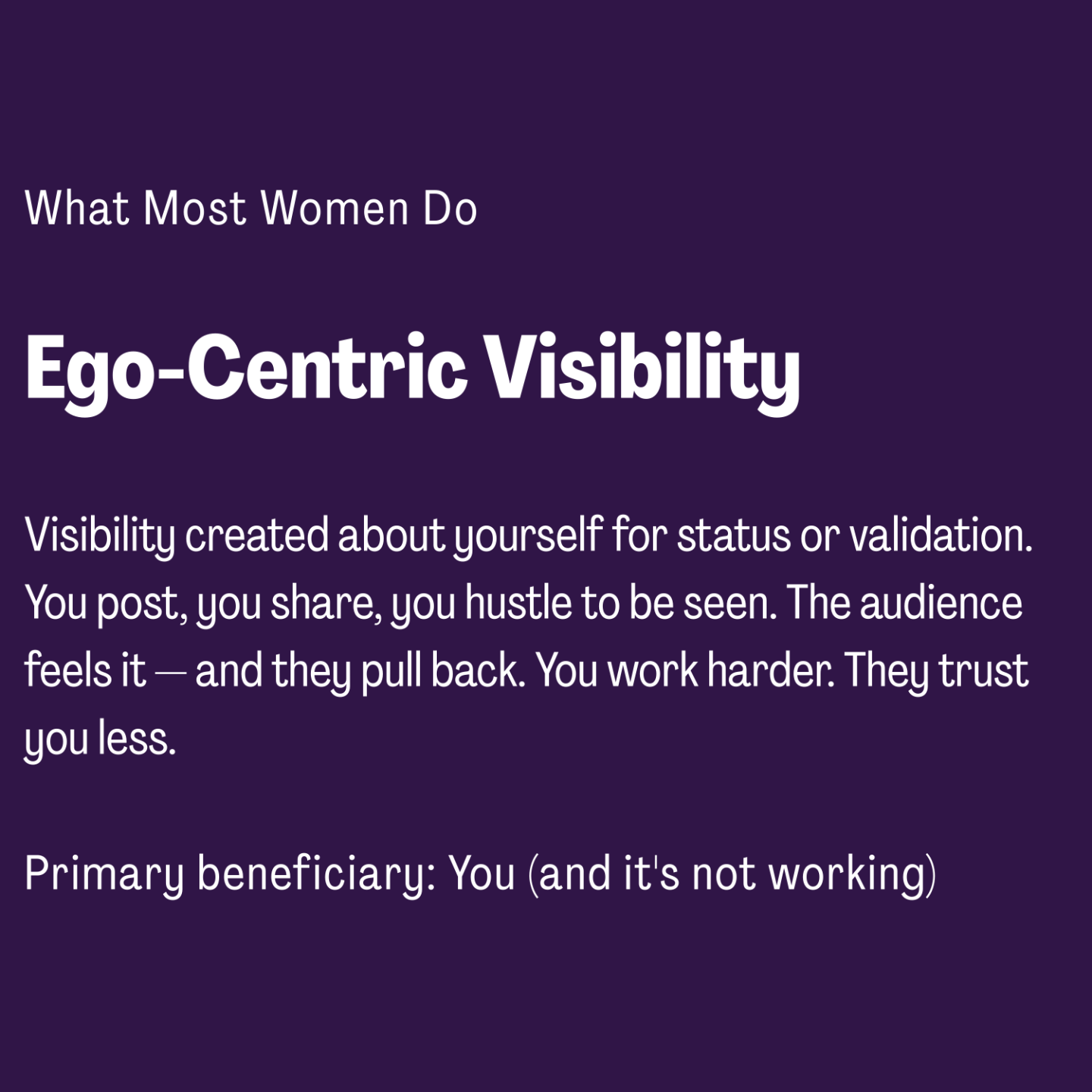 What Most Women Do

Ego-Centric Visibility

Visibility created about yourself for status or validation. You post, you share, you hustle to be seen. The audience feels it — and they pull back. You work harder. They trust you less.

Primary beneficiary: You (and it's not working)